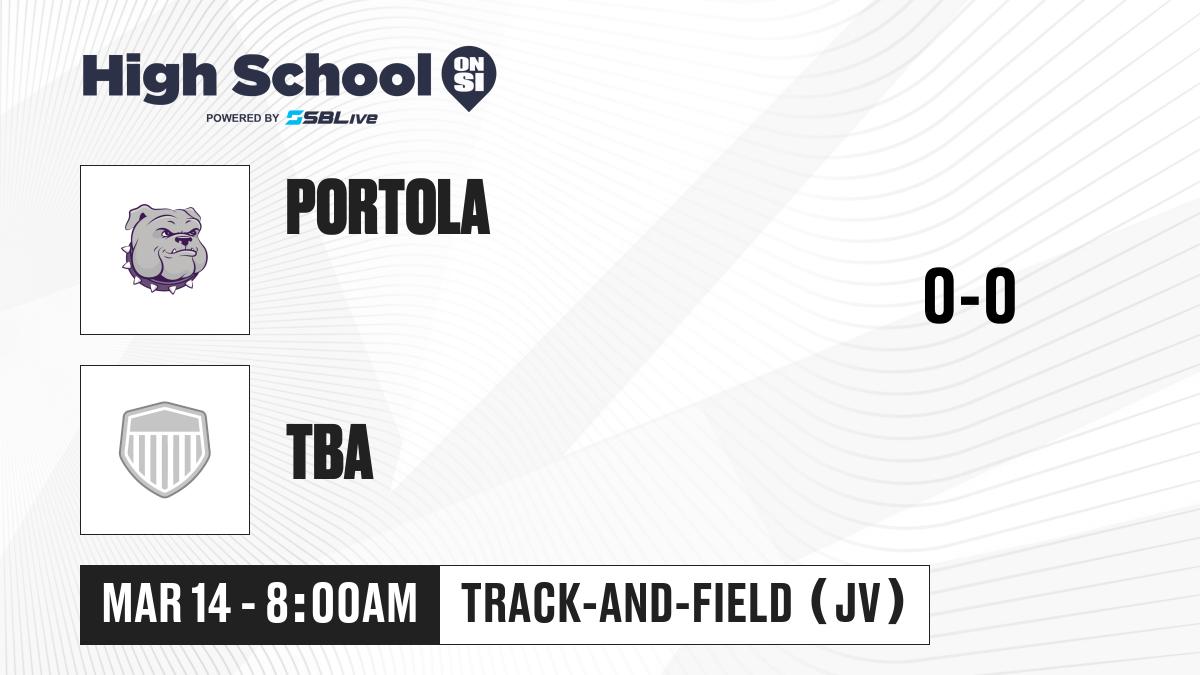 High School ON SI
POWERED BY SBLive

PORTOLA

0-0

TBA

MAR 14 - 8:00AM

TRACK-AND-FIELD (JV)